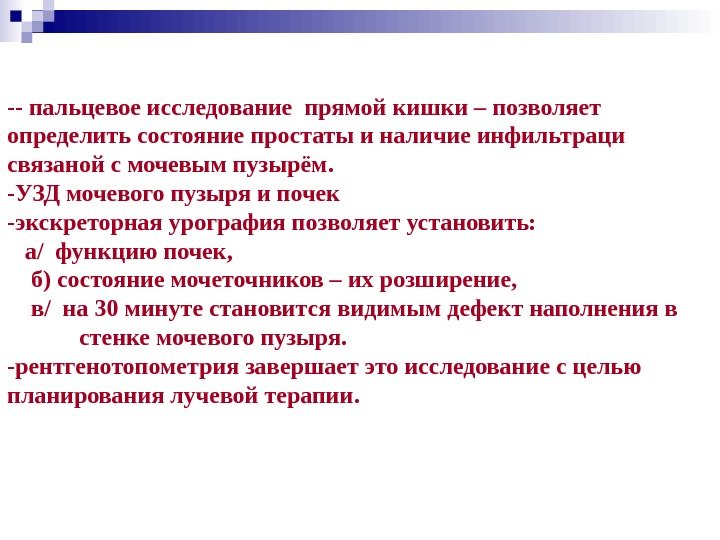 -- пальцевое исследование  прямой кишки – позволяет определить состояние простаты и наличие инфильтраци связаной с мочевым пузырём.
-УЗД мочевого пузыря и почек
-экскреторная урография позволяет установить:
а/ функцию почек,
б) состояние мочеточников – их розширение,
в/ на 30 минуте становится видимым дефект наполнения в стенке мочевого пузыря.
-рентгенотопометрия завершает это исследование с целью планирования лучевой терапии.